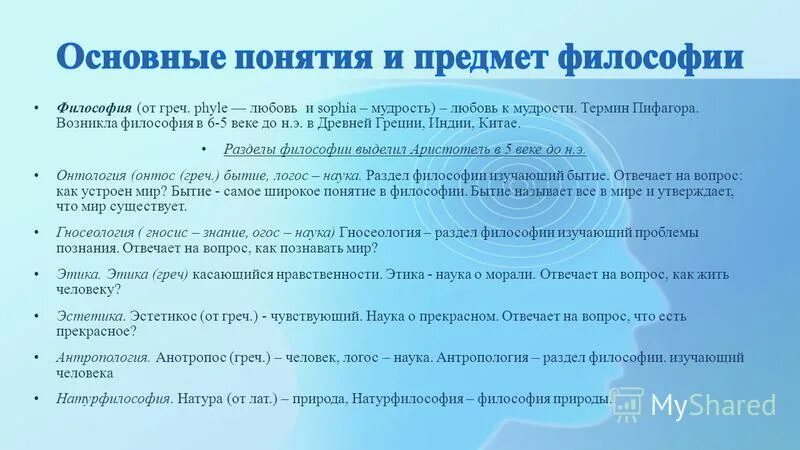 Основные понятия и предмет философии

• Философия (от греч. phyle — любовь и sophia – мудрость) – любовь к мудрости. Термин Пифагора. Возникла философия в 6-5 веке до н.э. в Древней Греции, Индии, Китае.

• Разделы философии выделил Аристотель в 5 веке до н.э.

• Онтология (онтос (греч.) бытие, логос – наука. Раздел философии изучающий бытие. Отвечает на вопрос: как устроен мир? Бытие - самое широкое понятие в философии. Бытие называет все в мире и утверждает, что мир существует.

• Гносеология ( гносис – знание, огос – наука) Гносеология – раздел философии изучающий проблемы познания. Отвечает на вопрос, как познавать мир?

• Этика. Этика (греч) касающийся нравственности. Этика - наука о морали. Отвечает на вопрос, как жить человеку?

• Эстетика. Эстетикос (от греч.) - чувствующий. Наука о прекрасном. Отвечает на вопрос, что есть прекрасное?

• Антропология. Анотропос (греч.) – человек, логос – наука. Антропология – раздел философии. изучающий человека

• Натурфилософия. Натура (от лат.) – природа, Натурфилософия – философия природы.

MyShared